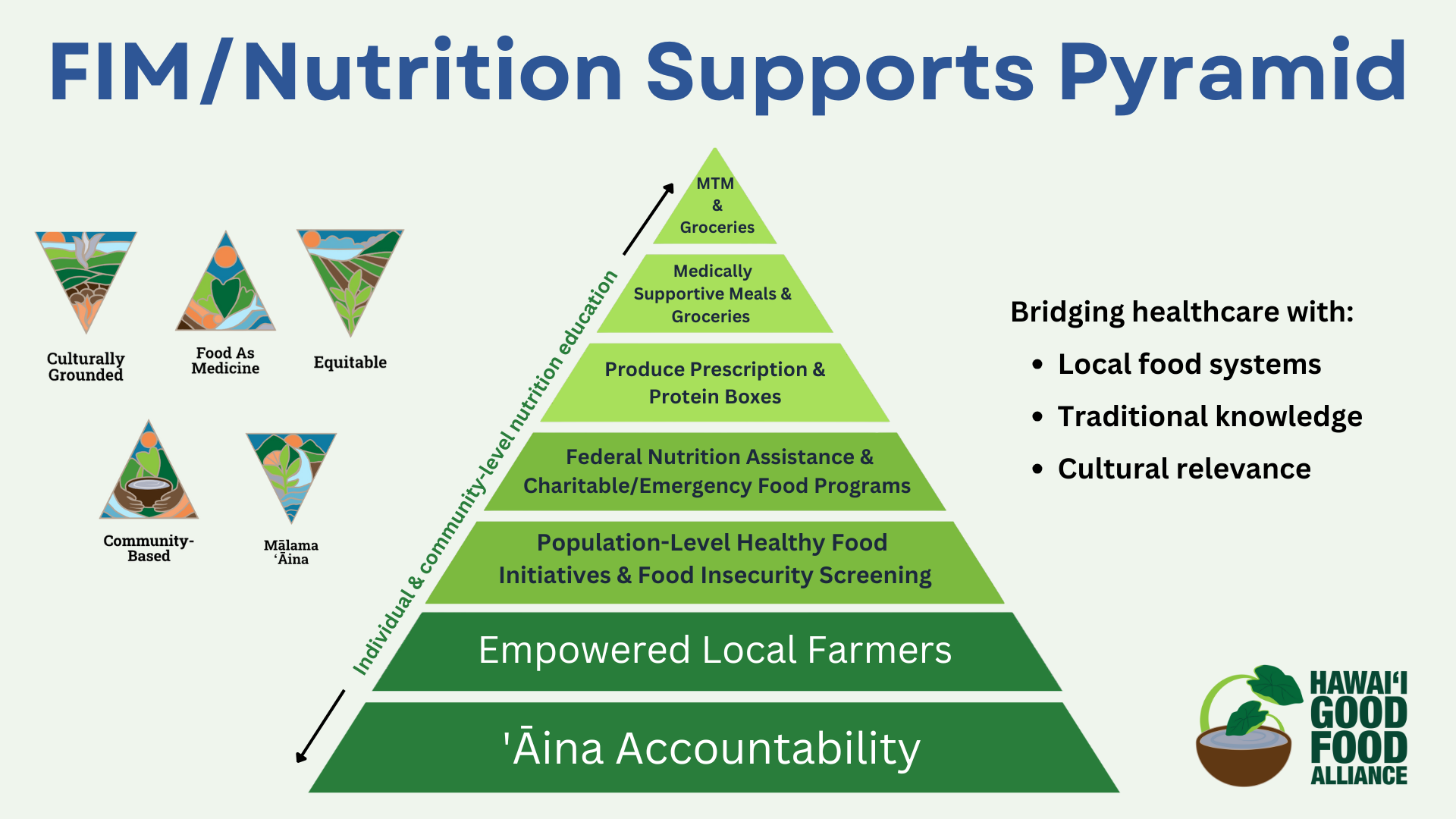 FIM/Nutrition Supports Pyramid

Culturally Grounded

Food As Medicine

Equitable

Community-Based

Mālama ʻĀina

Individual & community-level nutrition education

MTM & Groceries

Medically Supportive Meals & Groceries

Produce Prescription & Protein Boxes

Federal Nutrition Assistance & Charitable/Emergency Food Programs

Population-Level Healthy Food Initiatives & Food Insecurity Screening

Empowered Local Farmers

'Āina Accountability

Bridging healthcare with:
• Local food systems
• Traditional knowledge
• Cultural relevance

HAWAIʻI GOOD FOOD ALLIANCE